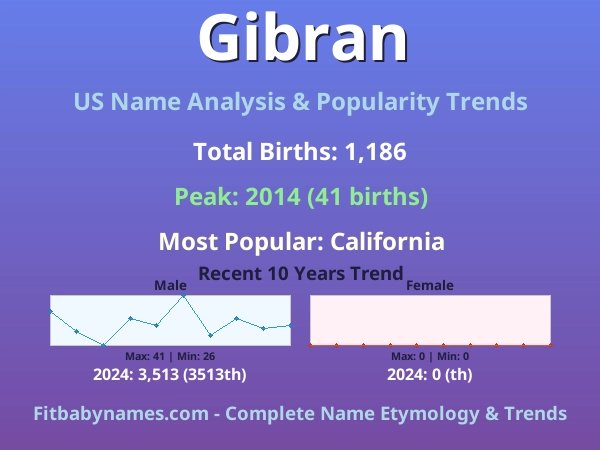 Gibran

US Name Analysis & Popularity Trends

Total Births: 1,186

Peak: 2014 (41 births)

Most Popular: California

Recent 10 Years Trend

Male

Max: 41 | Min: 26

2024: 3,513 (3513th)

Female

Max: 0 | Min: 0

2024: 0 (th)

Fitbabynames.com - Complete Name Etymology & Trends